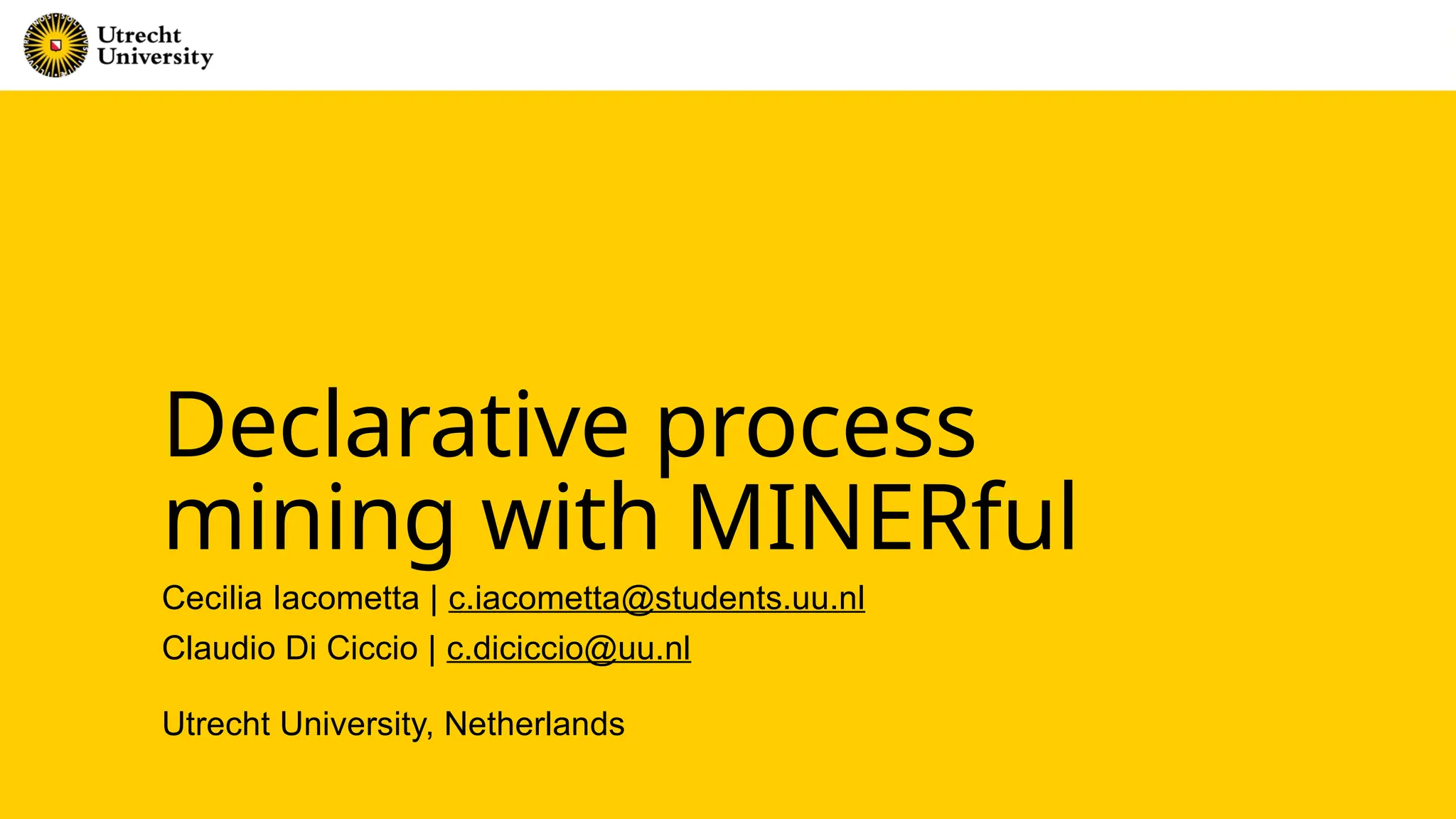 Utrecht University

Declarative process mining with MINERful

Cecilia Iacometta | c.iacometta@students.uu.nl

Claudio Di Ciccio | c.diciccio@uu.nl

Utrecht University, Netherlands